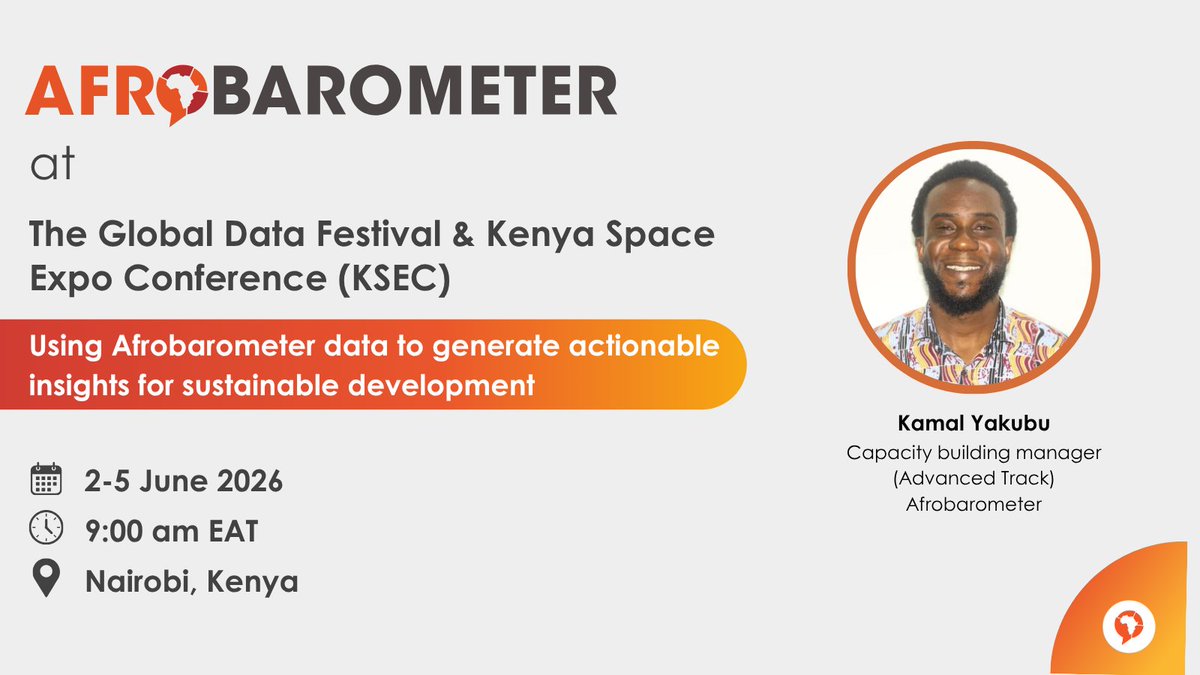 AFROBAROMETER
at

The Global Data Festival & Kenya Space Expo Conference (KSEC)

Using Afrobarometer data to generate actionable insights for sustainable development

2-5 June 2026
9:00 am EAT
Nairobi, Kenya

Kamal Yakubu
Capacity building manager (Advanced Track)
Afrobarometer